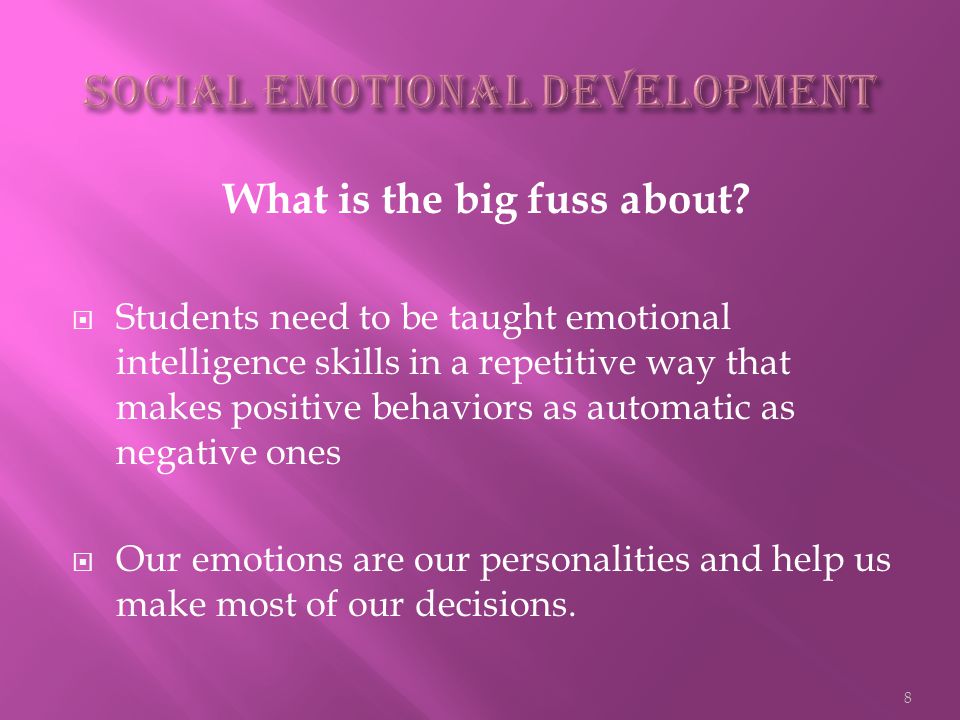 SOCIAL EMOTIONAL DEVELOPMENT

What is the big fuss about?

Students need to be taught emotional intelligence skills in a repetitive way that makes positive behaviors as automatic as negative ones

Our emotions are our personalities and help us make most of our decisions.

8